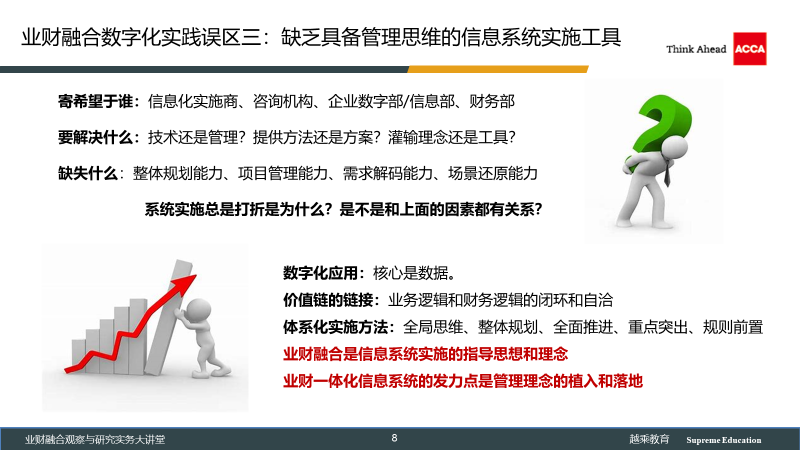 业财融合数字化实践误区三：缺乏具备管理思维的信息系统实施工具

Think Ahead ACCA

寄希望于谁：信息化实施商、咨询机构、企业数字部/信息部、财务部

要解决什么：技术还是管理？提供方法还是方案？灌输理念还是工具？

缺失什么：整体规划能力、项目管理能力、需求解码能力、场景还原能力

系统实施总是打折是为什么？是不是和上面的因素都有关系？

数字化应用：核心是数据。

价值链的链接：业务逻辑和财务逻辑的闭环和自洽

体系化实施方法：全局思维、整体规划、全面推进、重点突出、规则前置

业财融合是信息系统实施的指导思想和理念

业财一体化信息系统的发力点是管理理念的植入和落地

业财融合观察与研究实务大讲堂

8

越乘教育 Supreme Education